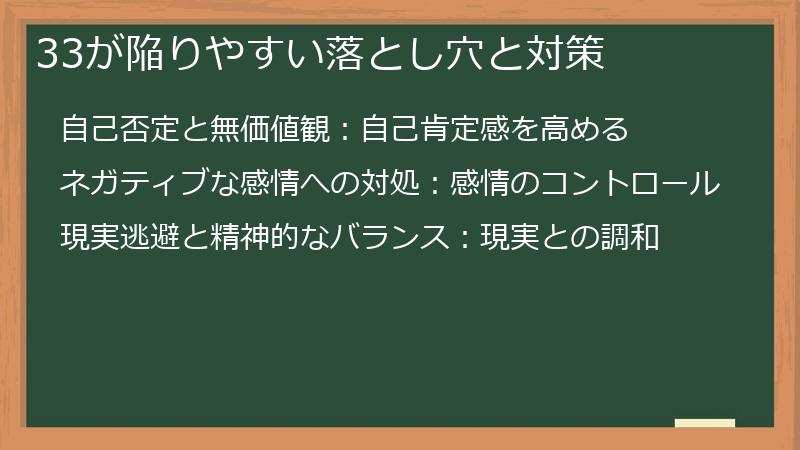 33が陥りやすい落とし穴と対策

自己否定と無価値観：自己肯定感を高める

ネガティブな感情への対処：感情のコントロール

現実逃避と精神的なバランス：現実との調和